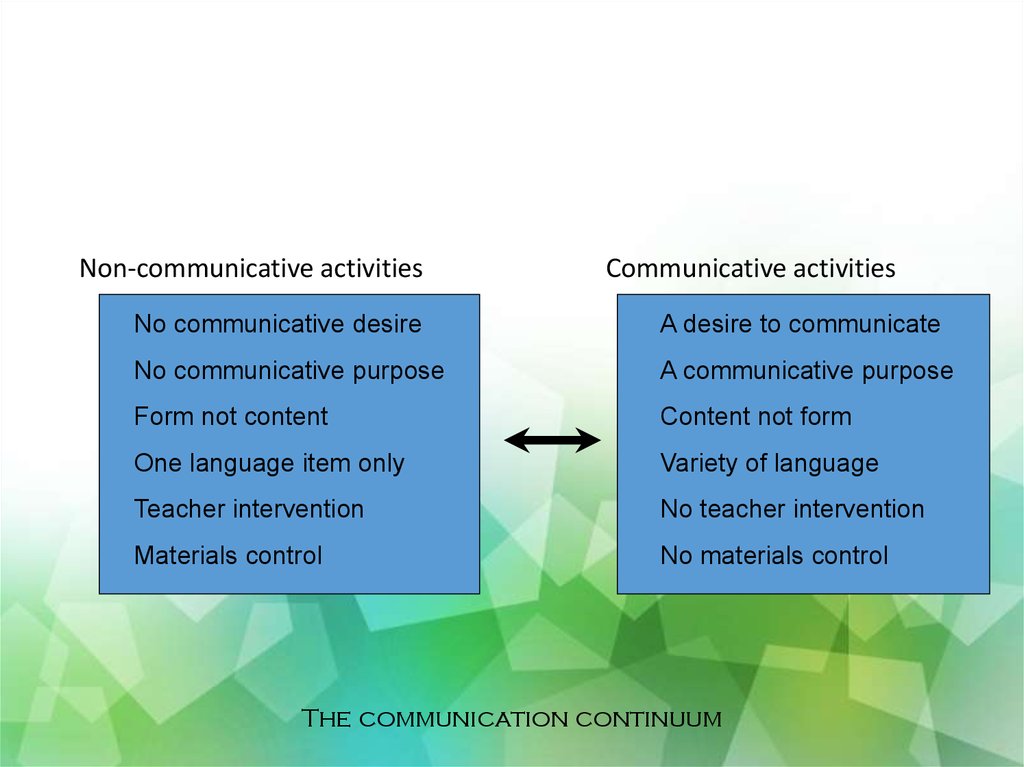 Non-communicative activities

No communicative desire
No communicative purpose
Form not content
One language item only
Teacher intervention
Materials control

Communicative activities

A desire to communicate
A communicative purpose
Content not form
Variety of language
No teacher intervention
No materials control

The communication continuum